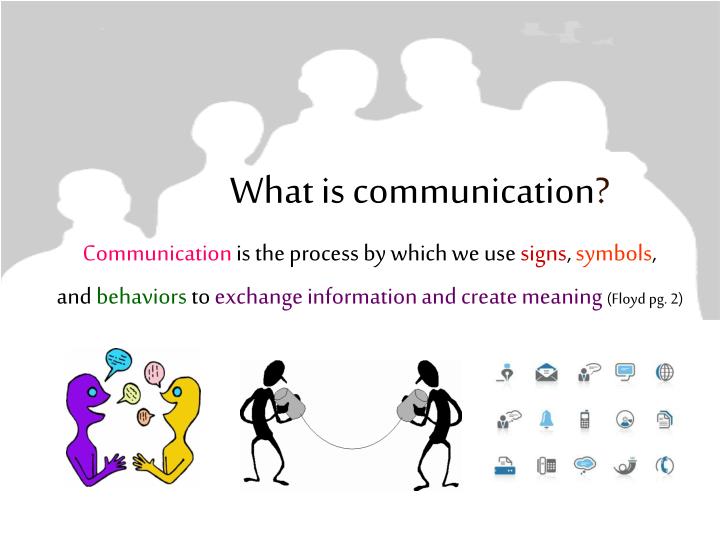 What is communication?

Communication is the process by which we use signs, symbols, and behaviors to exchange information and create meaning (Floyd pg. 2)